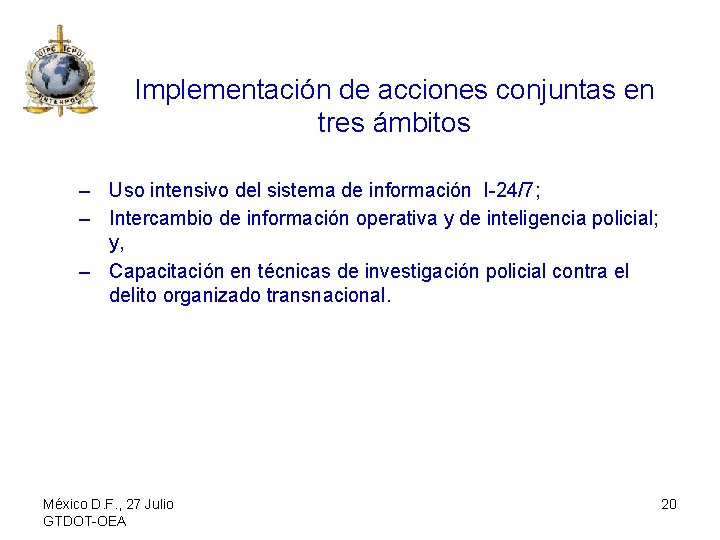 OIPC ICPO
INTERPOL

Implementación de acciones conjuntas en tres ámbitos

– Uso intensivo del sistema de información I-24/7;
– Intercambio de información operativa y de inteligencia policial; y,
– Capacitación en técnicas de investigación policial contra el delito organizado transnacional.

México D.F., 27 Julio
GTDOT-OEA

20